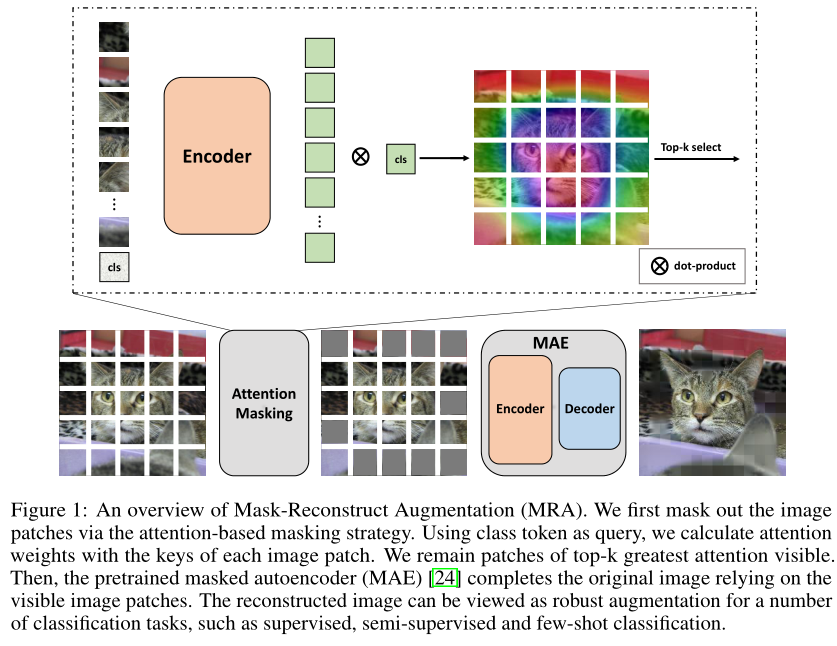 ⋮

cls

Encoder

⋮

$\otimes$

cls

Top-k select

$\otimes$ dot-product

Attention Masking

MAE

Encoder

Decoder

Figure 1: An overview of Mask-Reconstruct Augmentation (MRA). We first mask out the image patches via the attention-based masking strategy. Using class token as query, we calculate attention weights with the keys of each image patch. We remain patches of top-k greatest attention visible. Then, the pretrained masked autoencoder (MAE) [24] completes the original image relying on the visible image patches. The reconstructed image can be viewed as robust augmentation for a number of classification tasks, such as supervised, semi-supervised and few-shot classification.